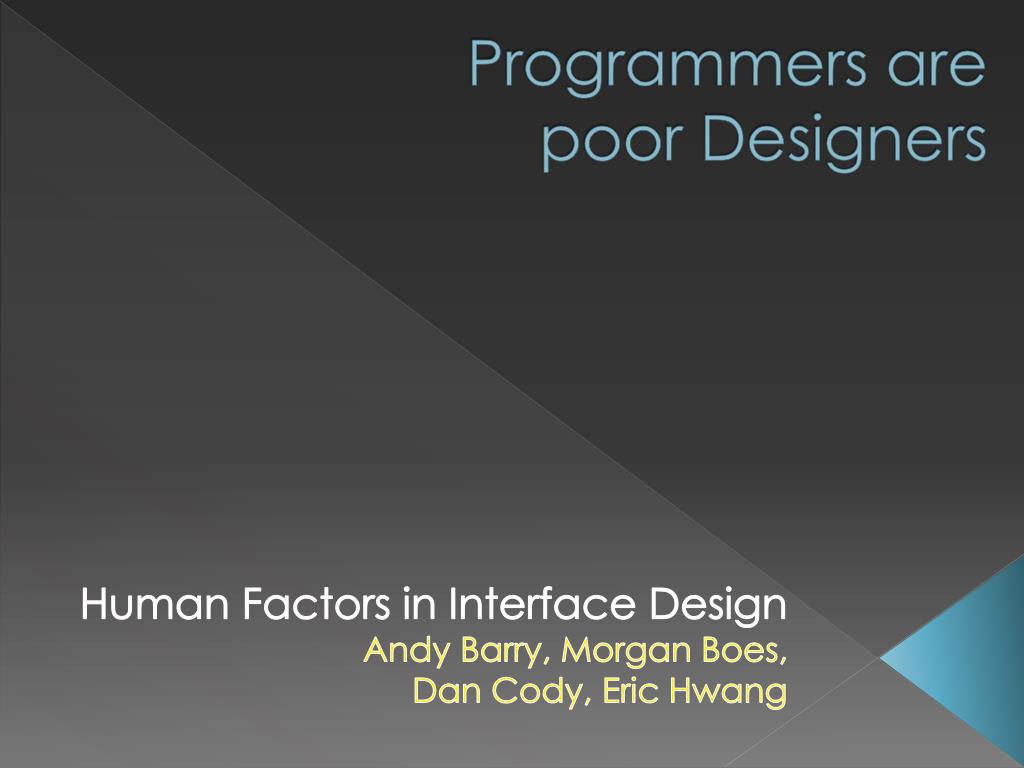 Programmers are poor Designers

Human Factors in Interface Design
Andy Barry, Morgan Boes, Dan Cody, Eric Hwang